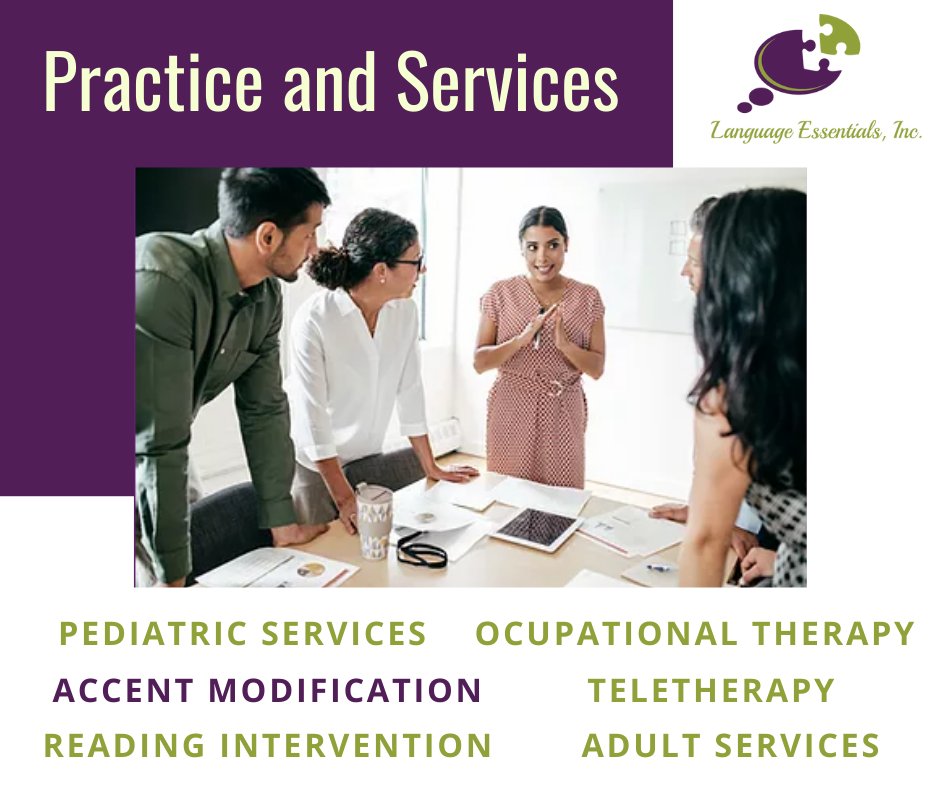 Practice and Services

Language Essentials, Inc.

PEDIATRIC SERVICES OCUPATIONAL THERAPY
ACCENT MODIFICATION TELETHERAPY
READING INTERVENTION ADULT SERVICES